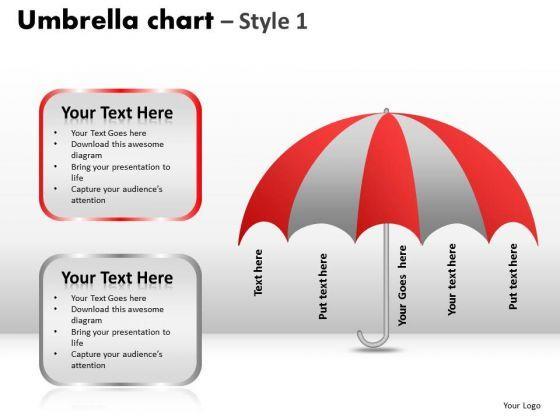 Umbrella chart – Style 1

Your Text Here
• Your Text Goes here
• Download this awesome diagram
• Bring your presentation to life
• Capture your audience's attention

Your Text Here
• Your Text Goes here
• Download this awesome diagram
• Bring your presentation to life
• Capture your audience's attention

Text here

Put text here

Your Goes here

Your text here

Put text here

Your Logo